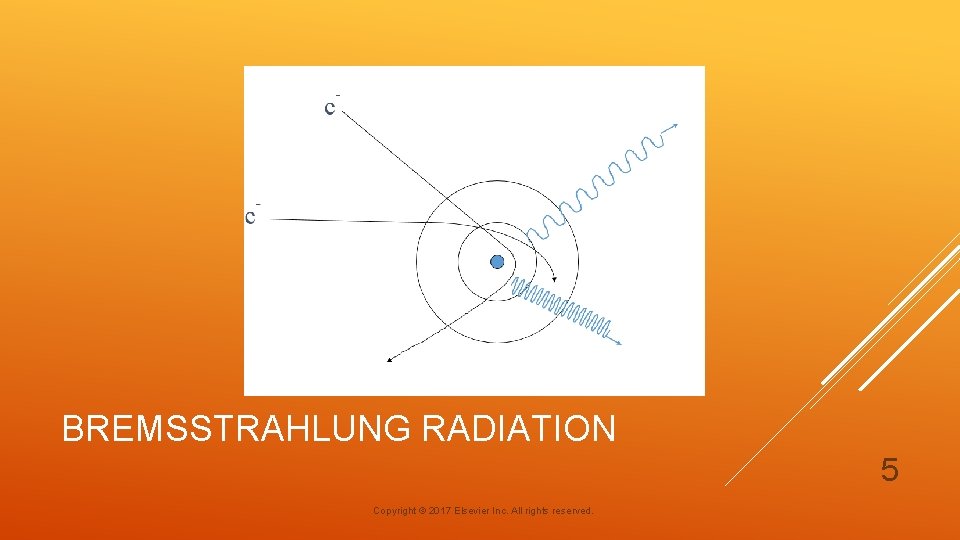 $e^-$

$e^-$

BREMSSTRAHLUNG RADIATION

5

Copyright © 2017 Elsevier Inc. All rights reserved.